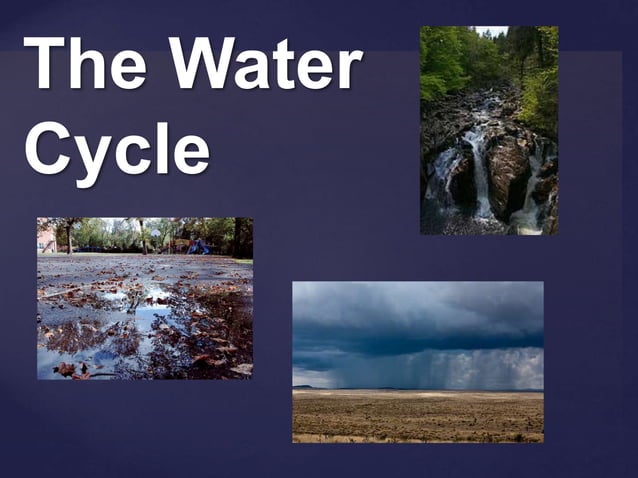 The Water Cycle